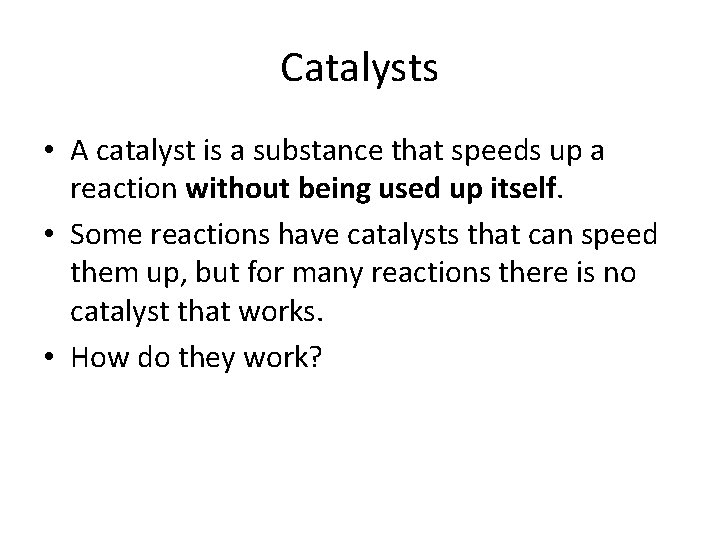 Catalysts

• A catalyst is a substance that speeds up a reaction without being used up itself.

• Some reactions have catalysts that can speed them up, but for many reactions there is no catalyst that works.

• How do they work?